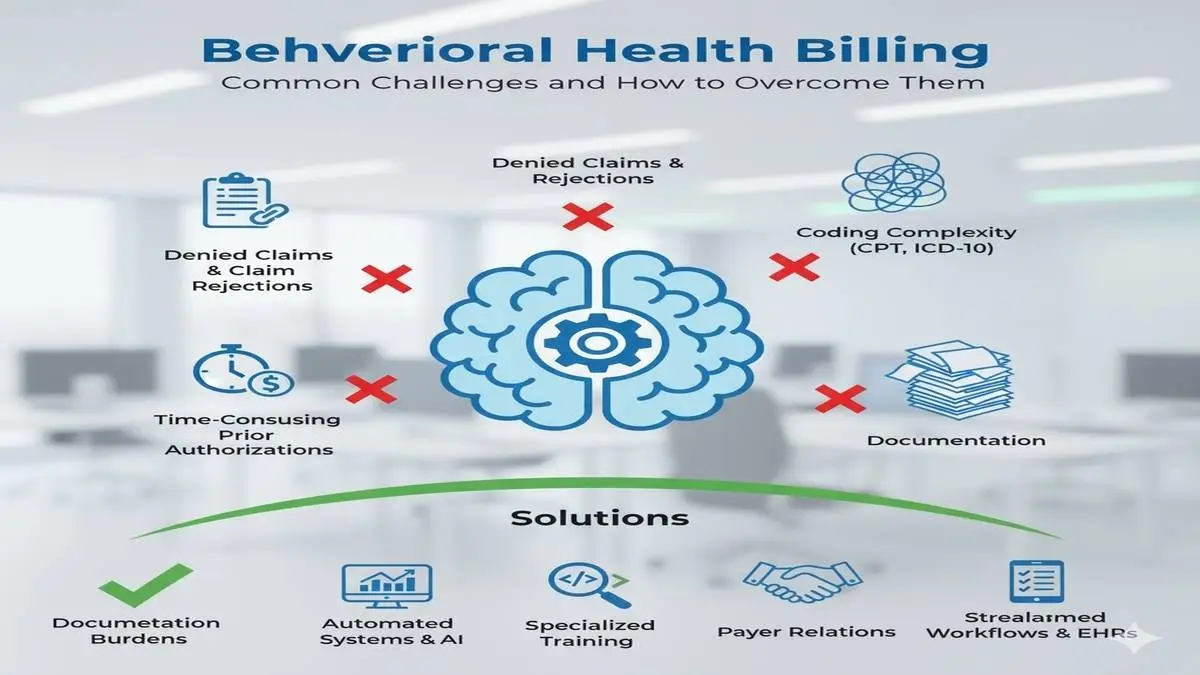 Behverioral Health Billing
Common Challenges and How to Overcome Them

Denied Claims & Rejections

Denied Claims & Claim Rejections

Coding Complexity (CPT, ICD-10)

Time-Consusing Prior Authorizations

Documentation

Solutions

Documetation Burdens

Automated Systems & AI

Specialized Training

Payer Relations

Strealarmed Workflows & EHRs